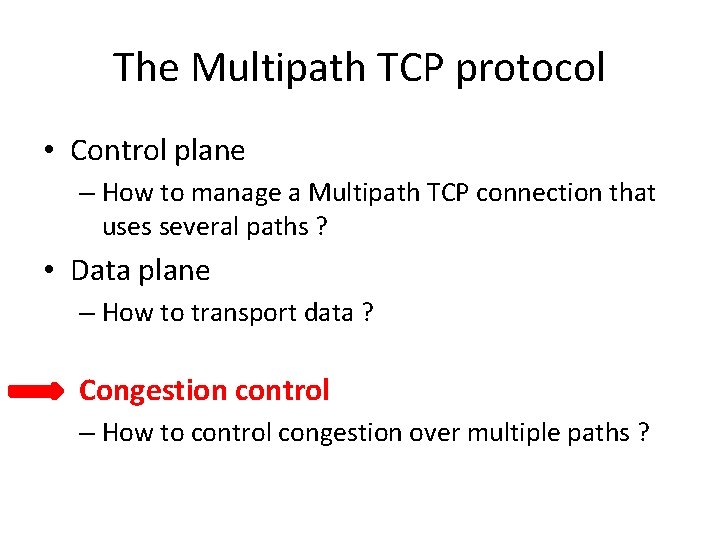 The Multipath TCP protocol

• Control plane
– How to manage a Multipath TCP connection that uses several paths ?

• Data plane
– How to transport data ?

Congestion control
– How to control congestion over multiple paths ?